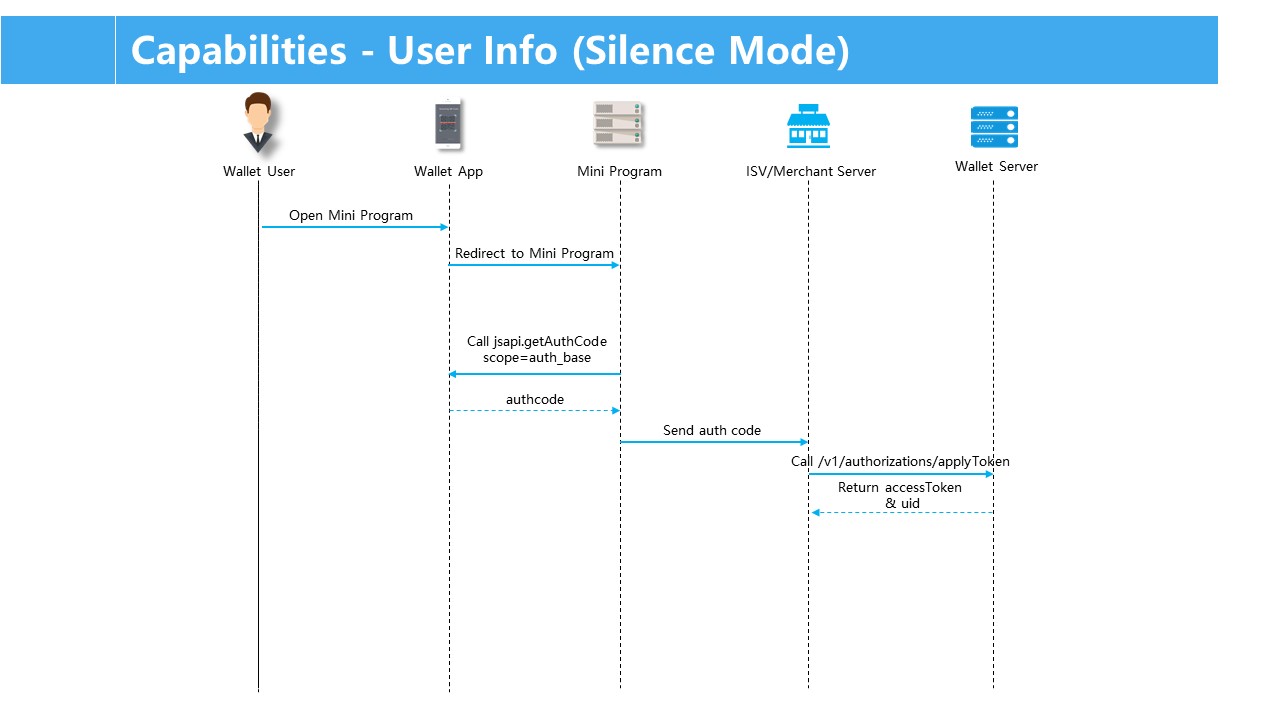 Capabilities - User Info (Silence Mode)

Wallet User

Wallet App

Mini Program

ISV/Merchant Server

Wallet Server

Open Mini Program

Redirect to Mini Program

Call jsapi.getAuthCode scope=auth_base

authcode

Send auth code

Call /v1/authorizations/applyToken

Return accessToken & uid